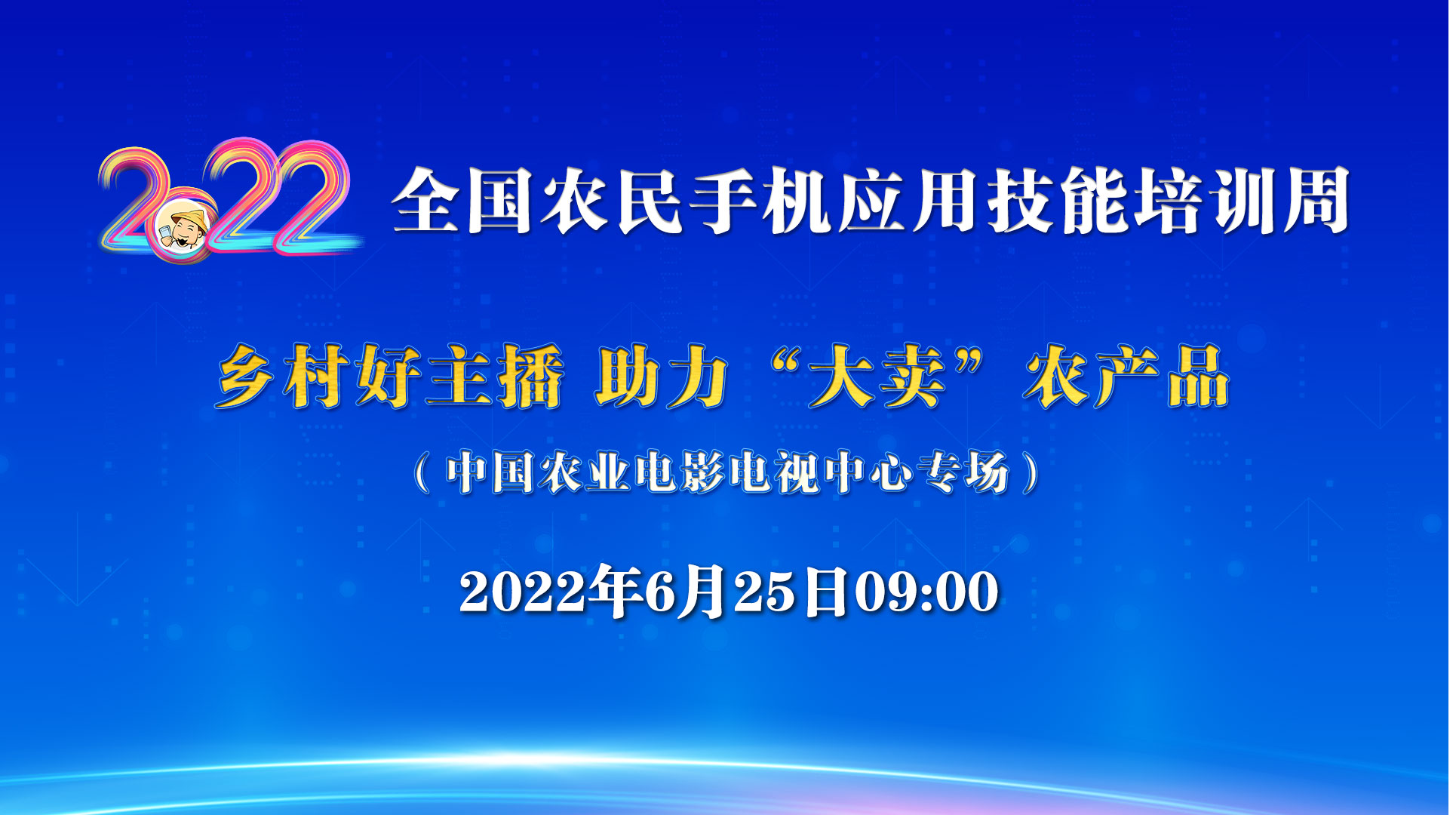 2022 全国农民手机应用技能培训周

乡村好主播 助力“大卖”农产品

（中国农业电影电视中心专场）

2022年6月25日09:00